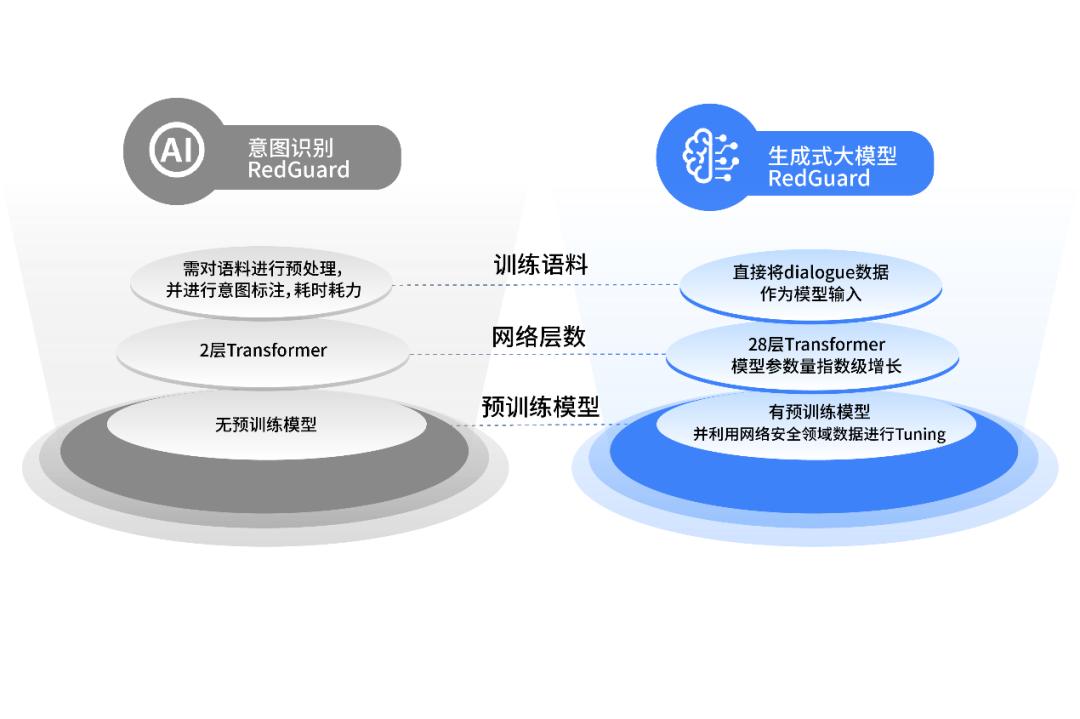 AI 意图识别
RedGuard

生成式大模型
RedGuard

需对语料进行预处理，并进行意图标注，耗时耗力

训练语料

直接将dialogue数据作为模型输入

2层Transformer

网络层数

28层Transformer
模型参数量指数级增长

无预训练模型

预训练模型

有预训练模型
并利用网络安全领域数据进行Tuning